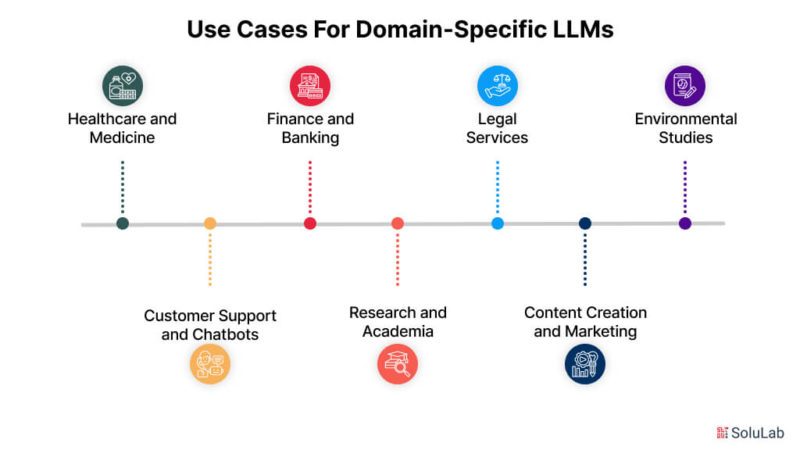 Use Cases For Domain-Specific LLMs

Healthcare and Medicine

Finance and Banking

Legal Services

Environmental Studies

Customer Support and Chatbots

Research and Academia

Content Creation and Marketing

SoluLab